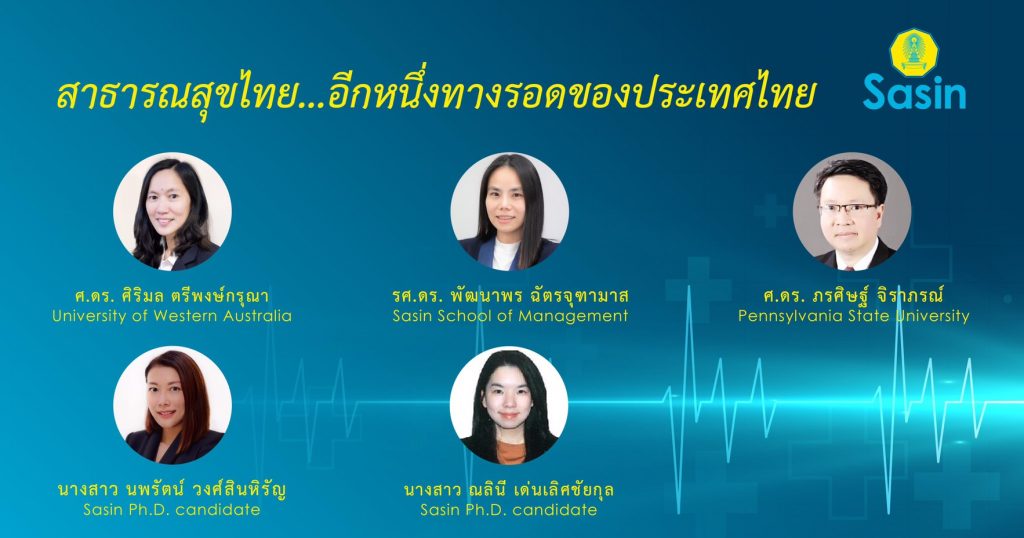 สาธารณสุขไทย...อีกหนึ่งทางรอดของประเทศไทย

Sasin

ศ.ดร. ศิริมล ตรีพงษ์กรุณา
University of Western Australia

รศ.ดร. พัฒนาพร ฉัตรจุฑามาส
Sasin School of Management

ศ.ดร. ภรศิษฐ์ จิราภรณ์
Pennsylvania State University

นางสาว นพรัตน์ วงศ์สินหิรัญ
Sasin Ph.D. candidate

นางสาว ณลินี เด่นเลิศชัยกุล
Sasin Ph.D. candidate